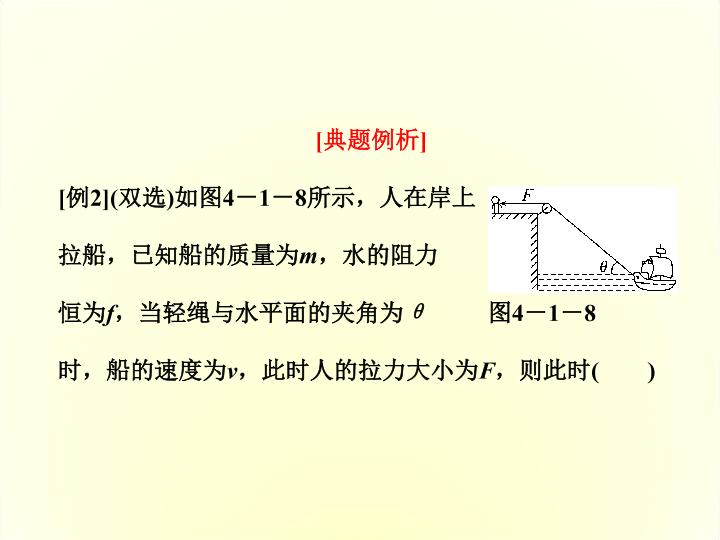 [典题例析]

[例2](双选)如图4－1－8所示，人在岸上拉船，已知船的质量为$m$，水的阻力恒为$f$，当轻绳与水平面的夹角为 $\theta$ 时，船的速度为$v$，此时人的拉力大小为$F$，则此时(　　)

$F$

$\theta$

图4－1－8